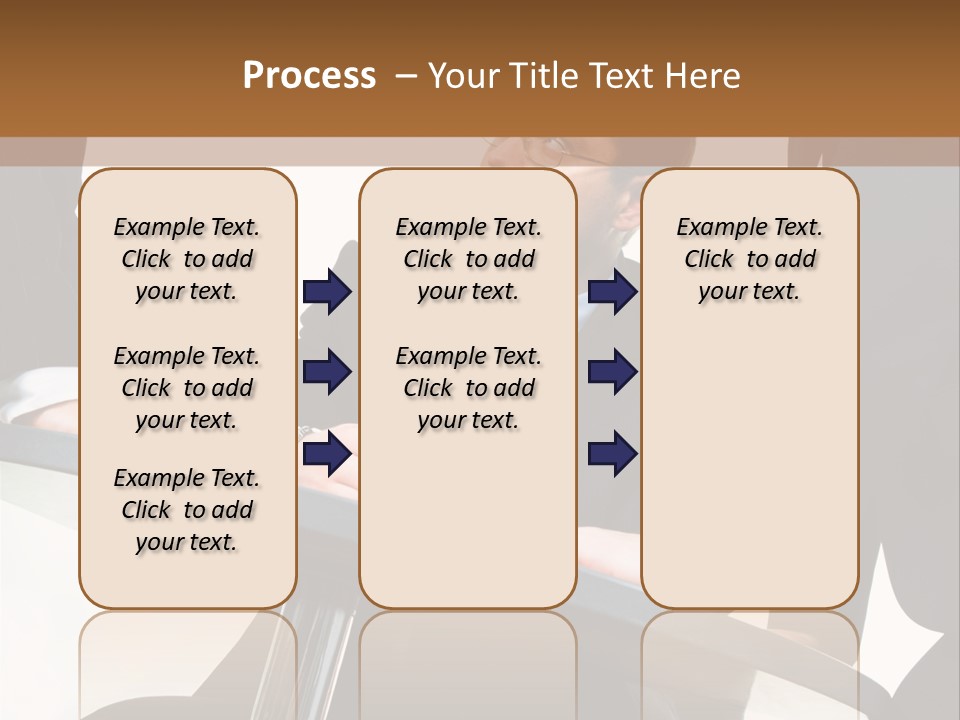 Process – Your Title Text Here

Example Text. Click to add your text.

Example Text. Click to add your text.

Example Text. Click to add your text.

Example Text. Click to add your text.

Example Text. Click to add your text.

Example Text. Click to add your text.